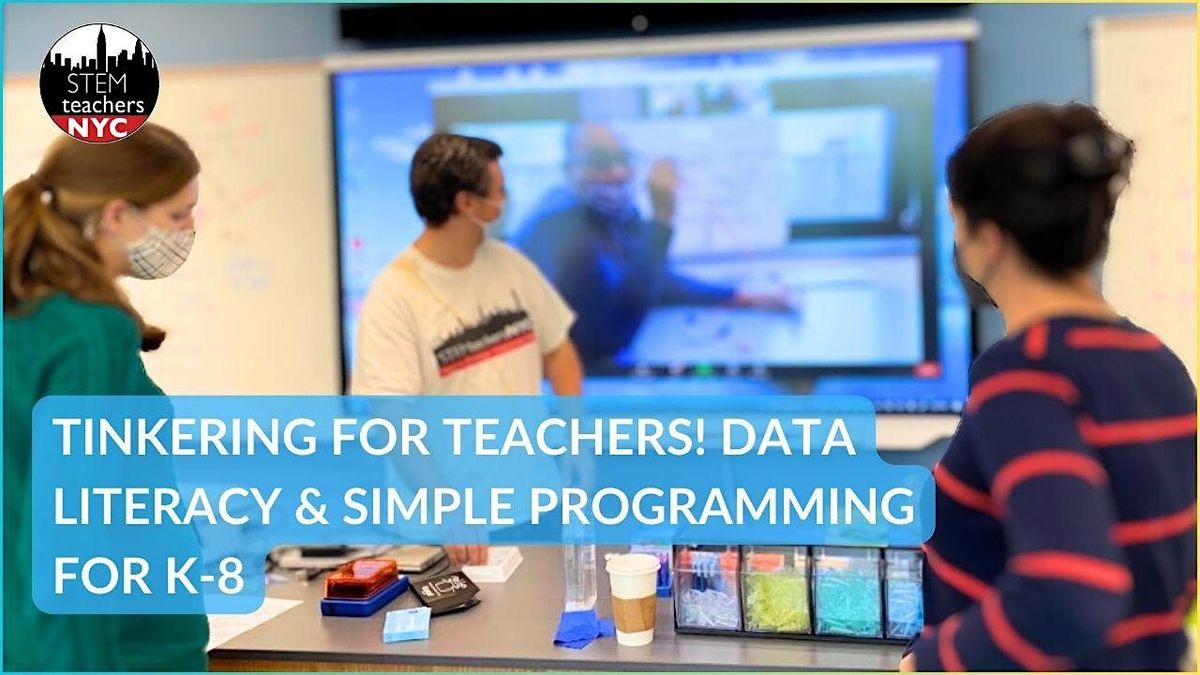 STEM teachers NYC

TINKERING FOR TEACHERS! DATA LITERACY & SIMPLE PROGRAMMING FOR K-8